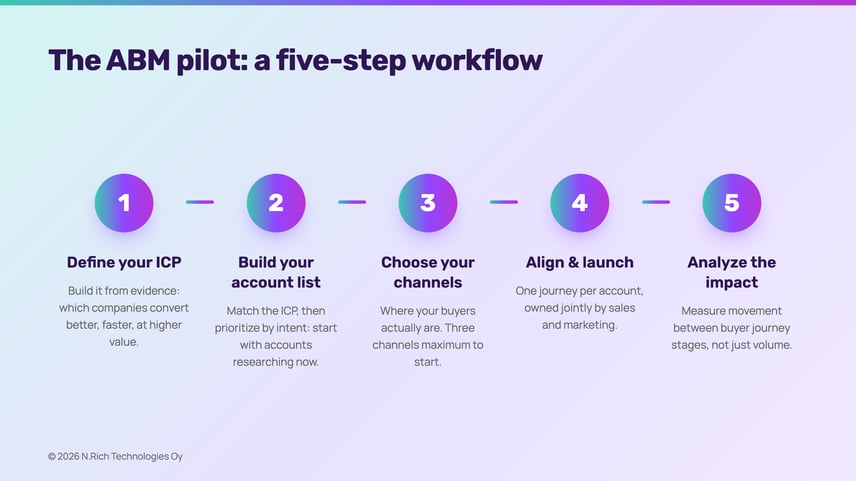 The ABM pilot: a five-step workflow

1

Define your ICP

Build it from evidence: which companies convert better, faster, at higher value.

2

Build your account list

Match the ICP, then prioritize by intent: start with accounts researching now.

3

Choose your channels

Where your buyers actually are. Three channels maximum to start.

4

Align & launch

One journey per account, owned jointly by sales and marketing.

5

Analyze the impact

Measure movement between buyer journey stages, not just volume.

© 2026 N.Rich Technologies Oy